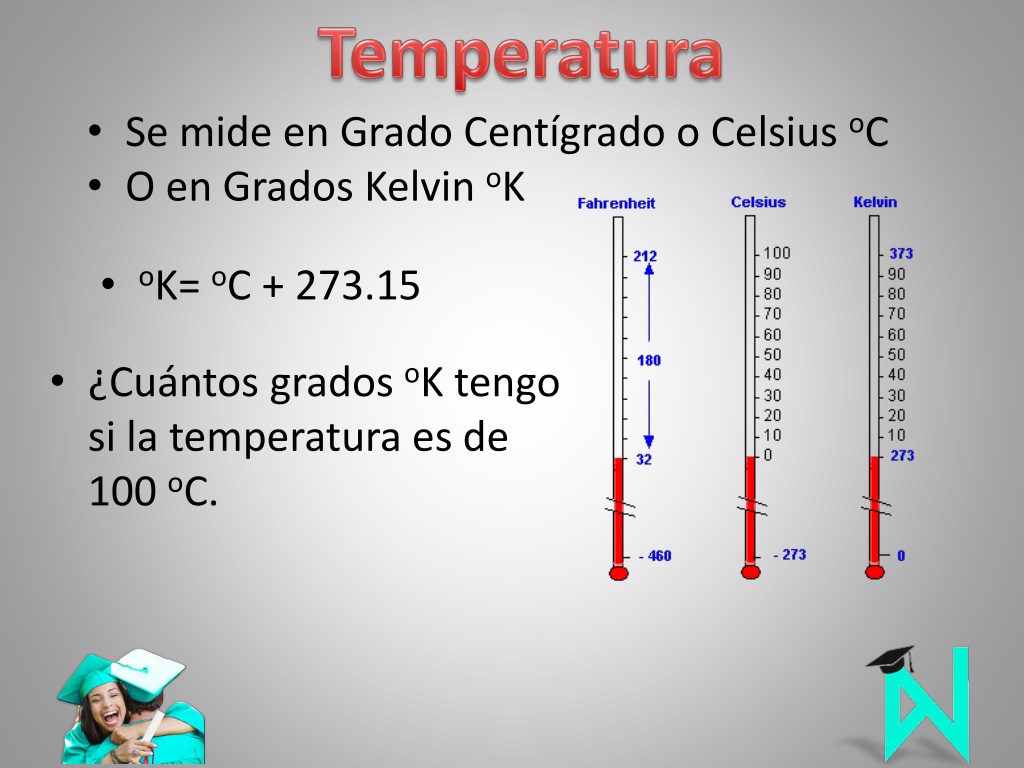 Temperatura

• Se mide en Grado Centígrado o Celsius $^oC$
• O en Grados Kelvin $^oK$

• $^oK = ^oC + 273.15$

• ¿Cuántos grados $^oK$ tengo si la temperatura es de 100 $^oC$.

Fahrenheit
212
180
32
- 460

Celsius
100
90
80
70
60
50
40
30
20
10
0
- 273

Kelvin
373
90
80
70
60
50
40
30
20
10
273
0